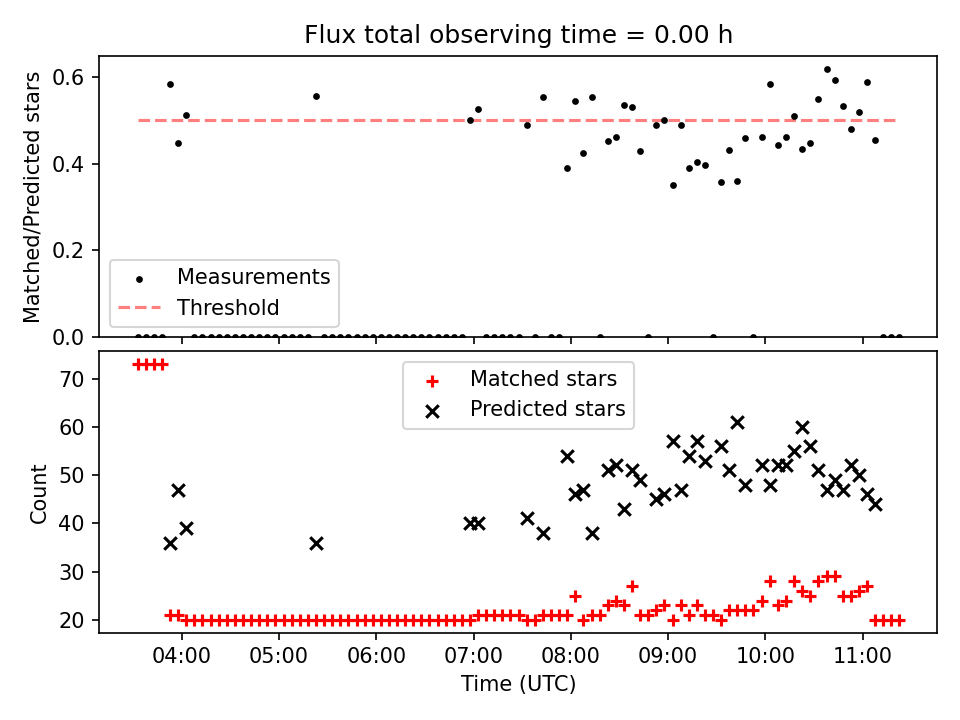 Flux total observing time = 0.00 h

Matched/Predicted stars

0.6
0.4
0.2
0.0

Measurements
Threshold

Count

70
60
50
40
30
20

Matched stars
Predicted stars

04:00
05:00
06:00
07:00
08:00
09:00
10:00
11:00

Time (UTC)